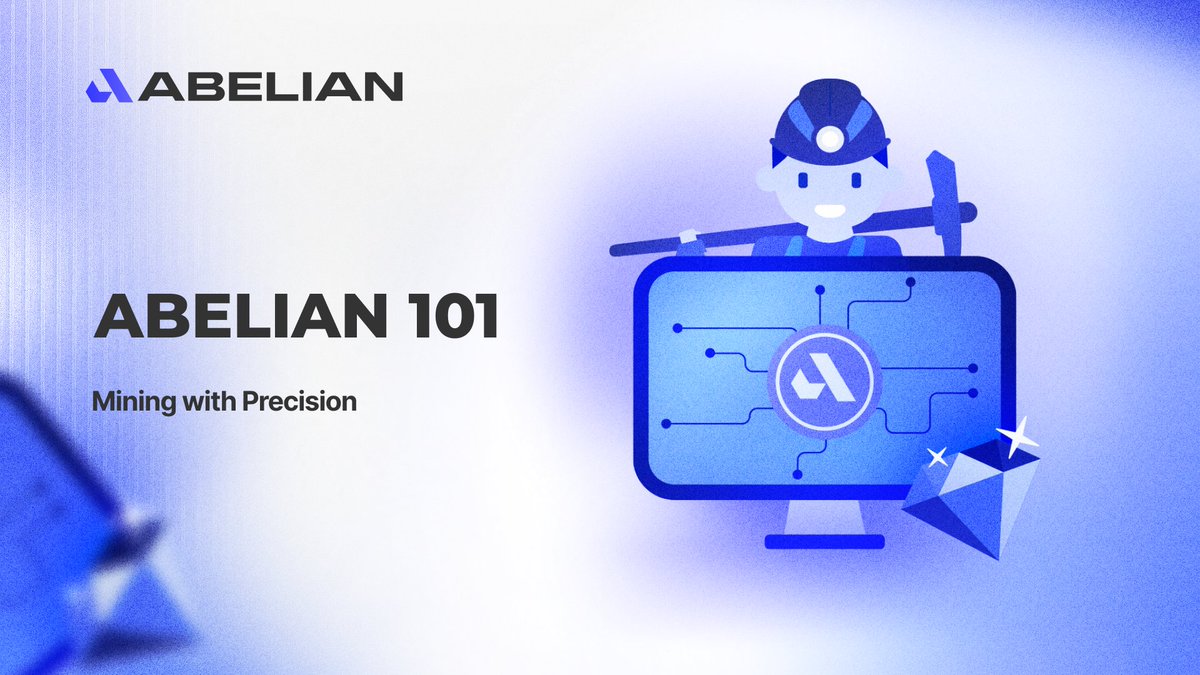 ABELIAN

ABELIAN 101

Mining with Precision